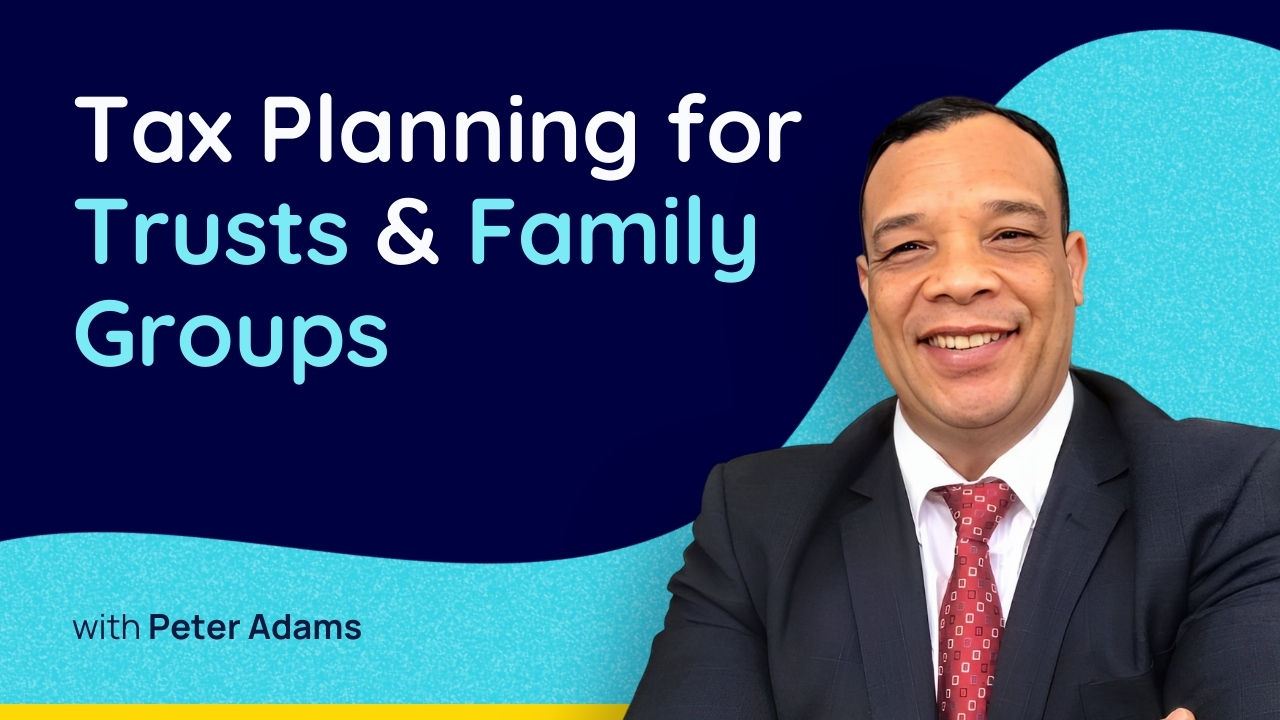 Tax Planning for Trusts & Family Groups

with Peter Adams